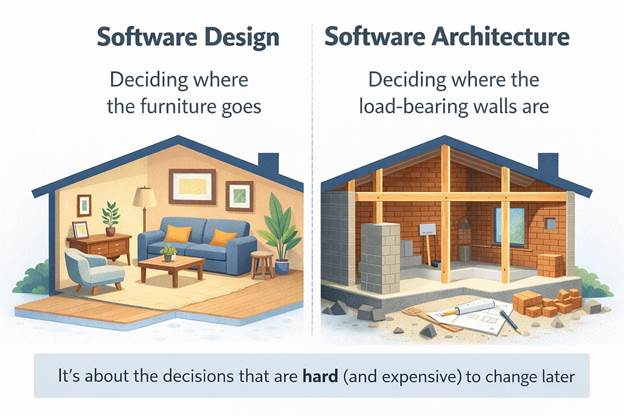 Software Design

Deciding where the furniture goes

Software Architecture

Deciding where the load-bearing walls are

It's about the decisions that are hard (and expensive) to change later